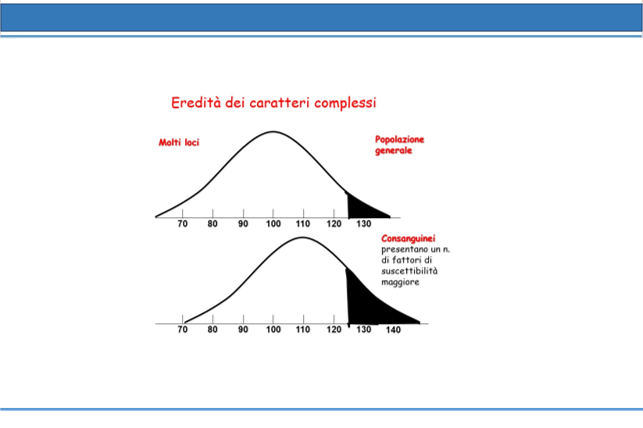 Eredità dei caratteri complessi

Molti loci

Popolazione generale

70 80 90 100 110 120 130

Consanguinei presentano un n. di fattori di suscettibilità maggiore

70 80 90 100 110 120 130 140